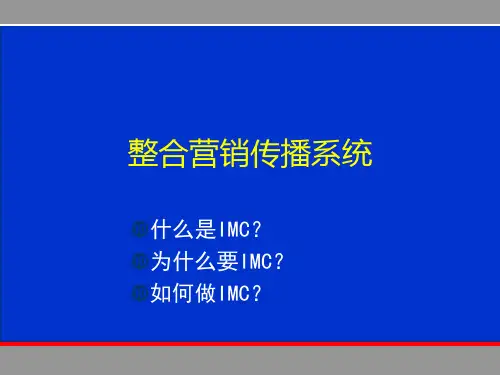 整合营销传播系统

什么是IMC？
为什么要IMC？
如何做IMC？